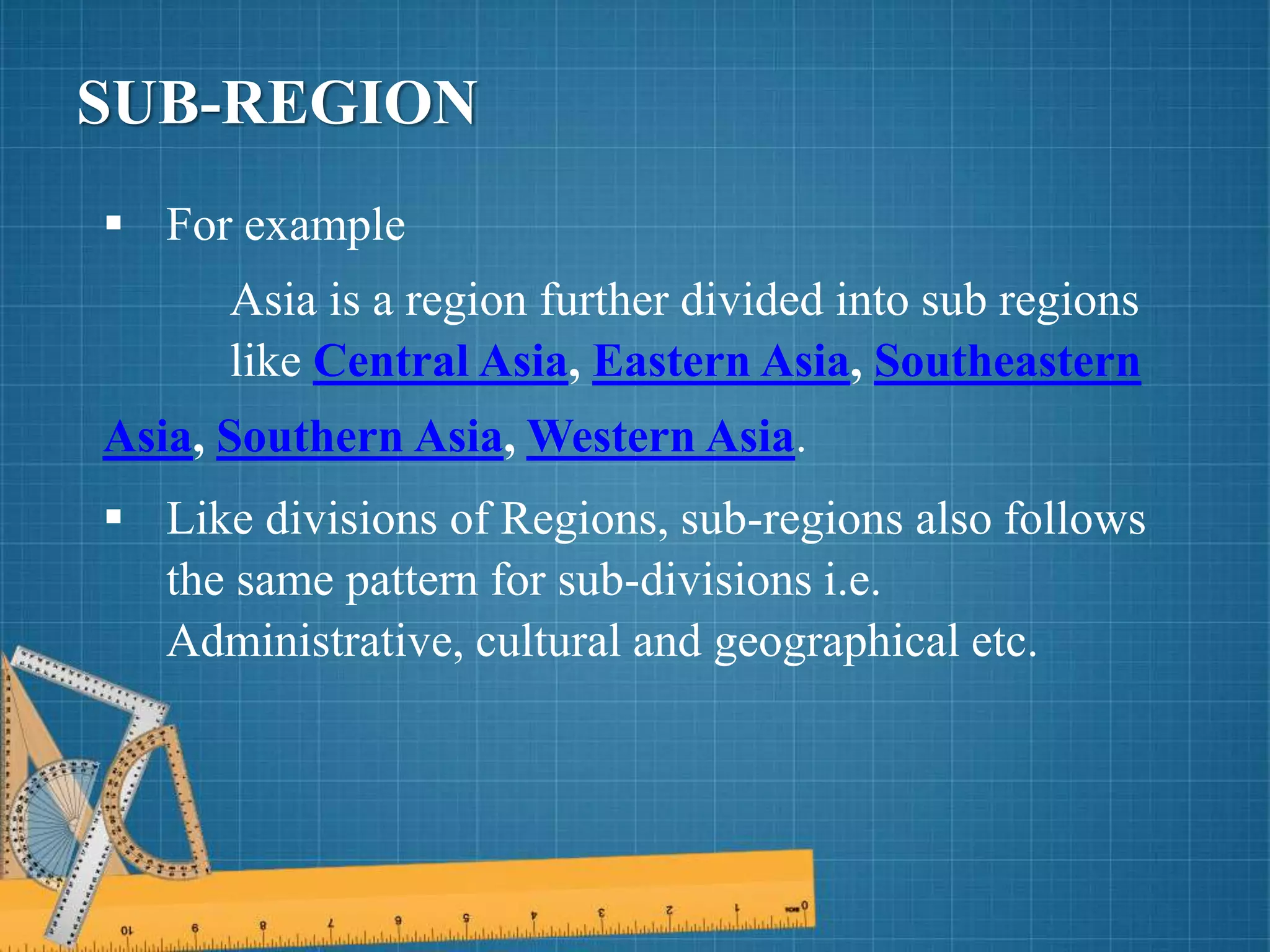 SUB-REGION

▪ For example

Asia is a region further divided into sub regions like Central Asia, Eastern Asia, Southeastern Asia, Southern Asia, Western Asia.

▪ Like divisions of Regions, sub-regions also follows the same pattern for sub-divisions i.e. Administrative, cultural and geographical etc.

10 9 8 7 6 5 4 3 2 1 0